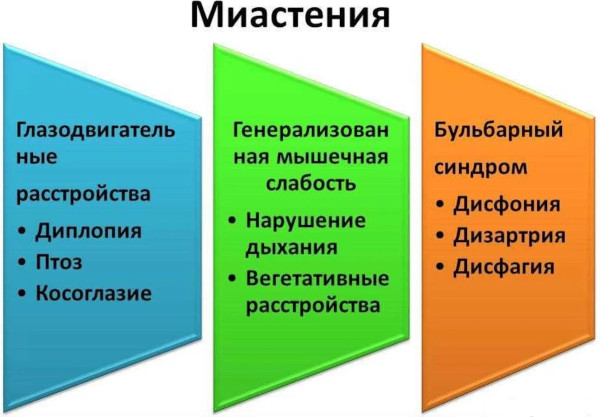 Миастения

Глазодвигательные расстройства
• Диплопия
• Птоз
• Косоглазие

Генерализованная мышечная слабость
• Нарушение дыхания
• Вегетативные расстройства

Бульбарный синдром
• Дисфония
• Дизартрия
• Дисфагия